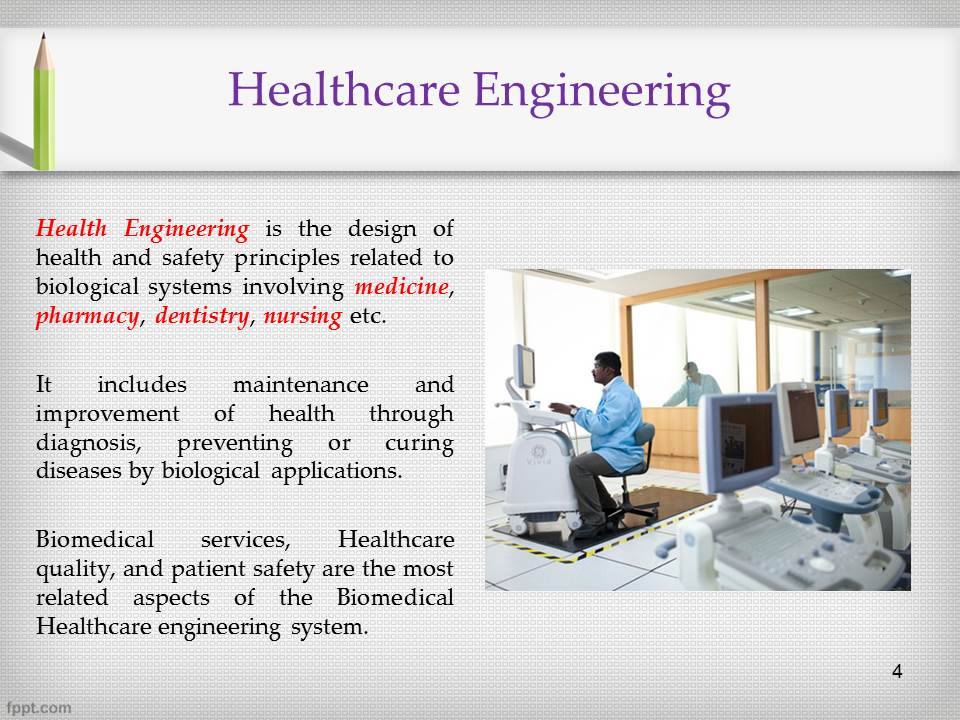 Healthcare Engineering

Health Engineering is the design of health and safety principles related to biological systems involving medicine, pharmacy, dentistry, nursing etc.

It includes maintenance and improvement of health through diagnosis, preventing or curing diseases by biological applications.

Biomedical services, Healthcare quality, and patient safety are the most related aspects of the Biomedical Healthcare engineering system.

4

fppt.com